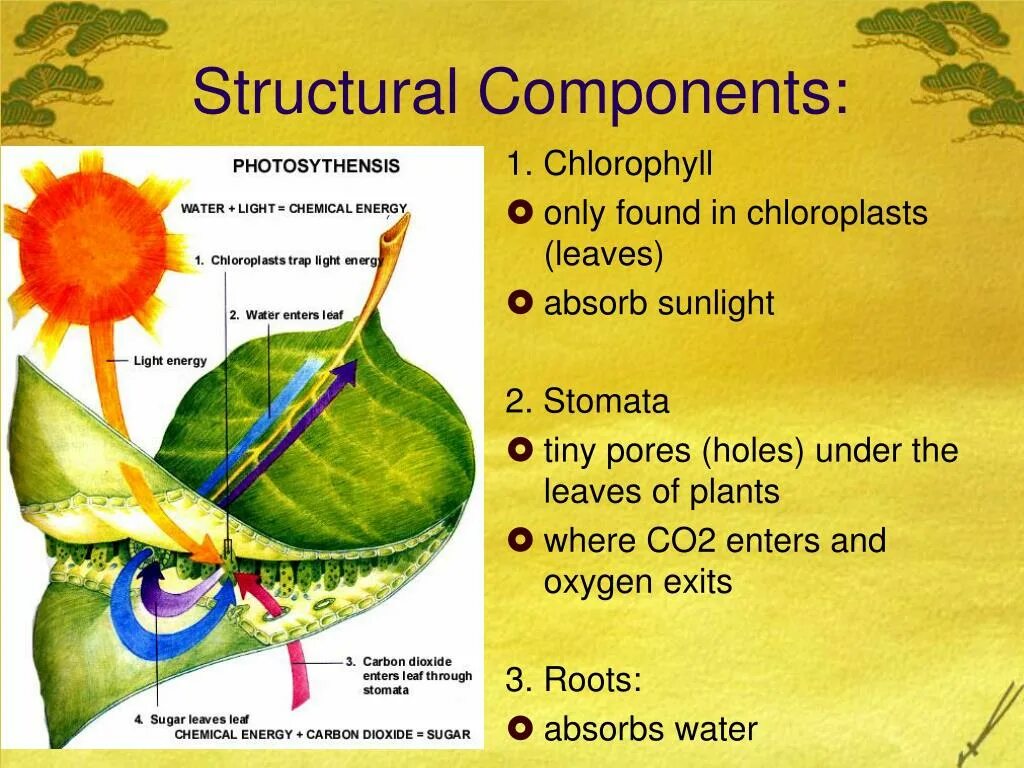 Structural Components:

PHOTOSYTHENSIS

WATER + LIGHT = CHEMICAL ENERGY

1. Chloroplasts trap light energy

2. Water enters leaf

Light energy

3. Carbon dioxide enters leaf through stomata

4. Sugar leaves leaf

CHEMICAL ENERGY + CARBON DIOXIDE = SUGAR

1. Chlorophyll

only found in chloroplasts (leaves)

absorb sunlight

2. Stomata

tiny pores (holes) under the leaves of plants

where CO2 enters and oxygen exits

3. Roots:

absorbs water